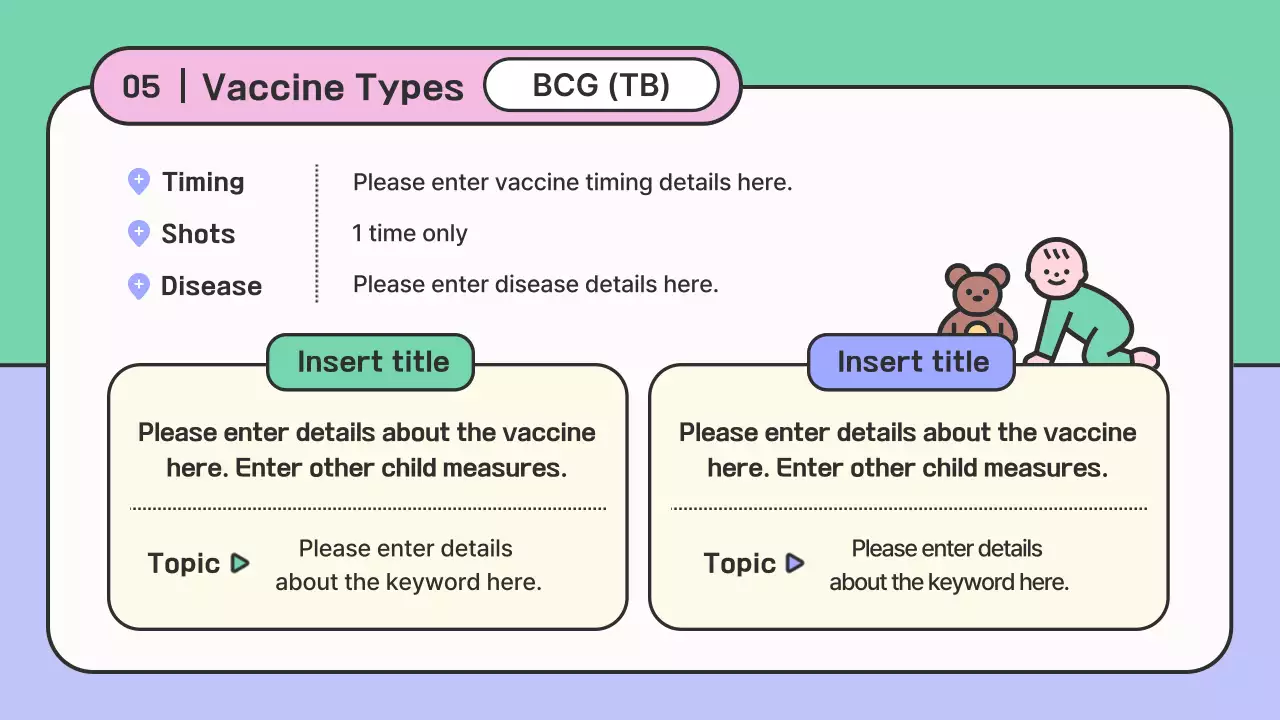 05 | Vaccine Types BCG (TB)

Timing
Please enter vaccine timing details here.

Shots
1 time only

Disease
Please enter disease details here.

Insert title

Please enter details about the vaccine here. Enter other child measures.

Topic
Please enter details about the keyword here.

Insert title

Please enter details about the vaccine here. Enter other child measures.

Topic
Please enter details about the keyword here.